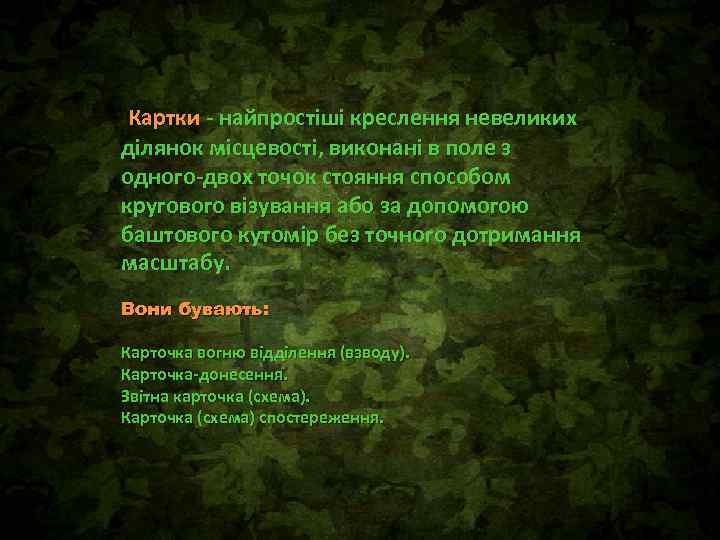 Картки - найпростіші креслення невеликих ділянок місцевості, виконані в поле з одного-двох точок стояння способом кругового візування або за допомогою баштового кутомір без точного дотримання масштабу.

Вони бувають:

Карточка вогню відділення (взводу).
Карточка-донесення.
Звітна карточка (схема).
Карточка (схема) спостереження.